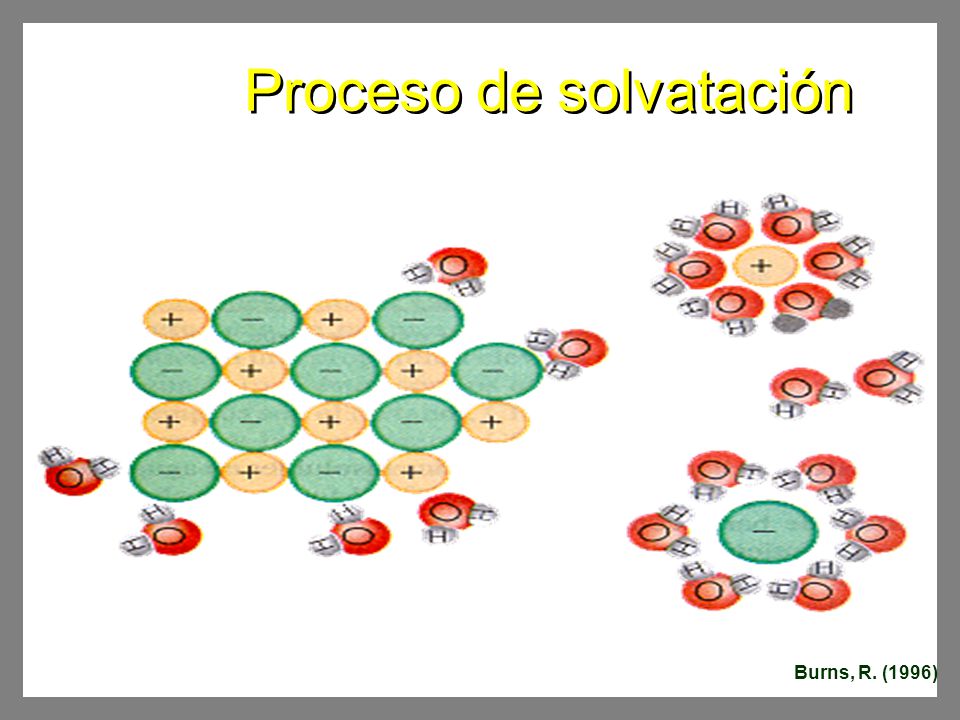 Proceso de solvatación

Burns, R. (1996)